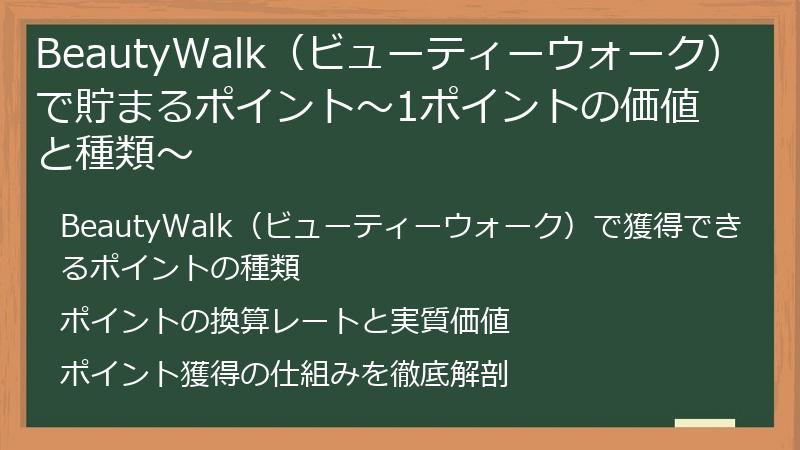 BeautyWalk（ビューティーウォーク）で貯まるポイント～1ポイントの価値と種類～

BeautyWalk（ビューティーウォーク）で獲得できるポイントの種類

ポイントの換算レートと実質価値

ポイント獲得の仕組みを徹底解剖